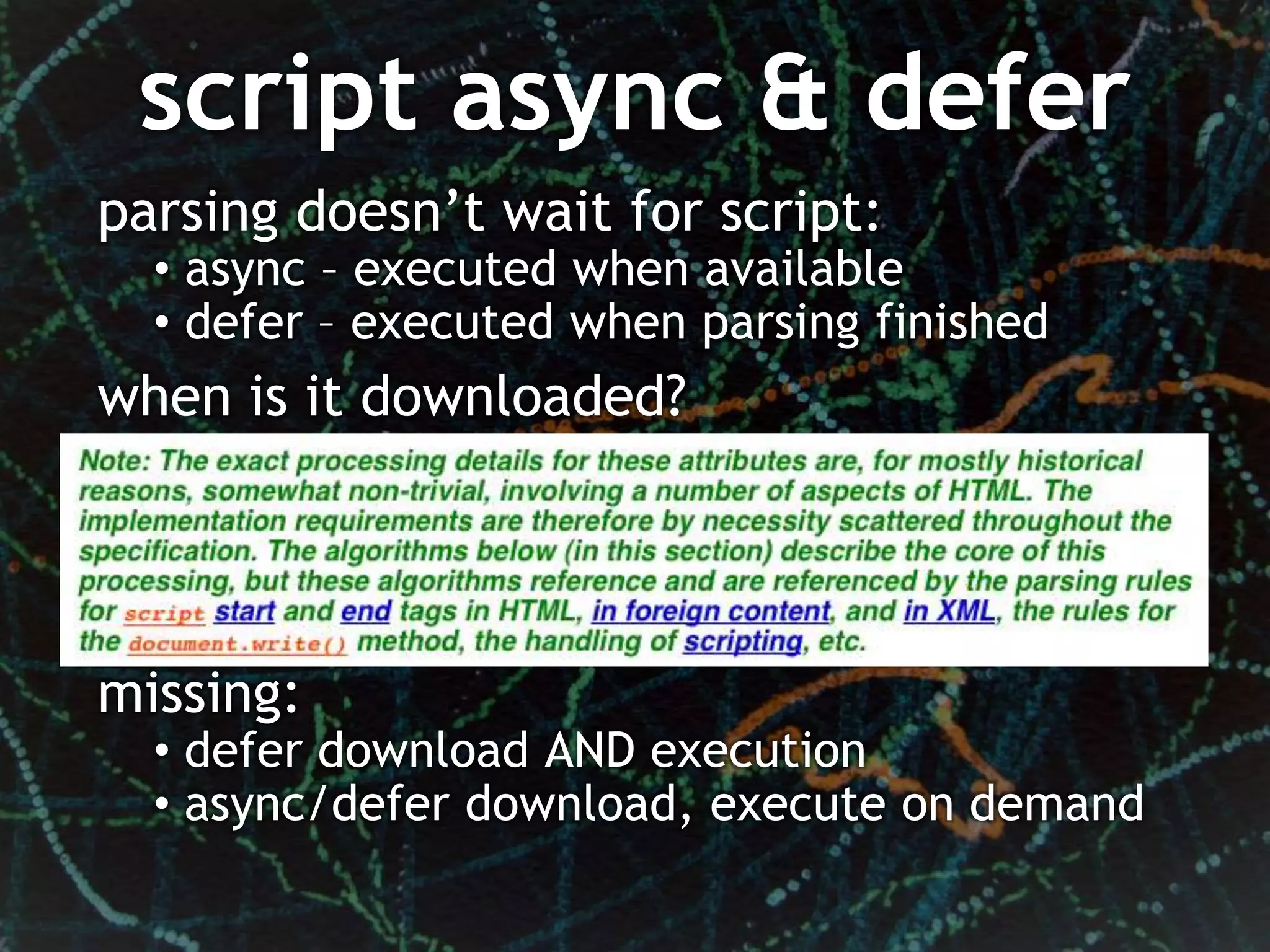 script async & defer

parsing doesn’t wait for script:
• async – executed when available
• defer – executed when parsing finished

when is it downloaded?

Note: The exact processing details for these attributes are, for mostly historical reasons, somewhat non-trivial, involving a number of aspects of HTML. The implementation requirements are therefore by necessity scattered throughout the specification. The algorithms below (in this section) describe the core of this processing, but these algorithms reference and are referenced by the parsing rules for script start and end tags in HTML, in foreign content, and in XML, the rules for the document.write() method, the handling of scripting, etc.

missing:
• defer download AND execution
• async/defer download, execute on demand